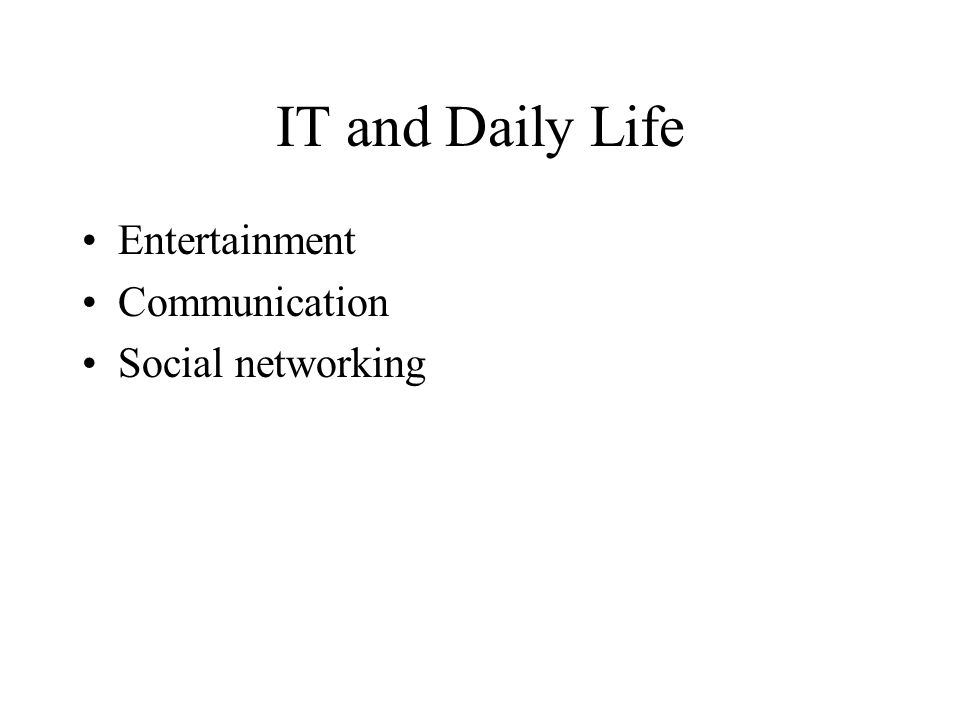 IT and Daily Life

• Entertainment
• Communication
• Social networking